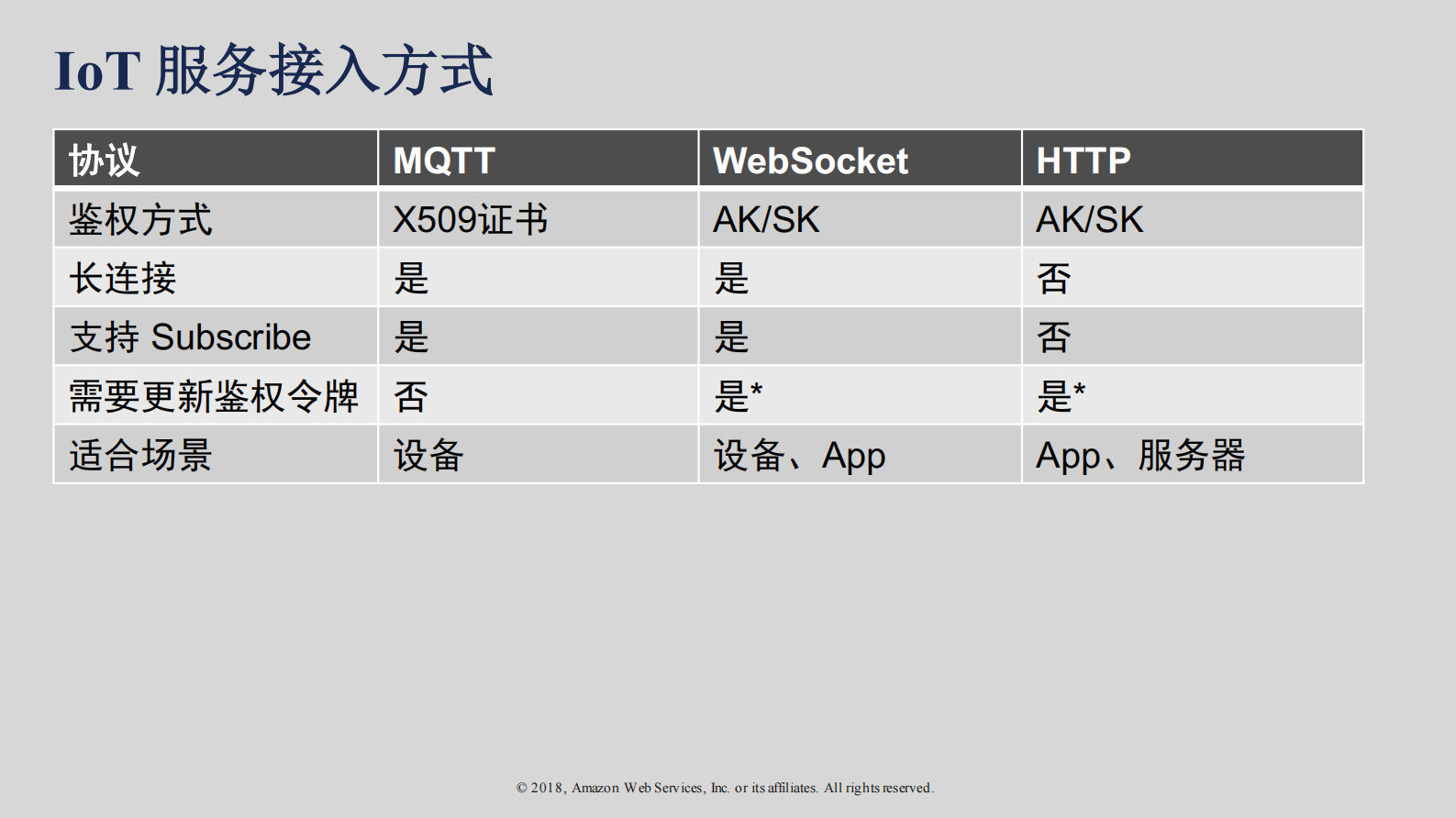 IoT 服务接入方式

| 协议 | MQTT | WebSocket | HTTP |
|---|---|---|---|
| 鉴权方式 | X509证书 | AK/SK | AK/SK |
| 长连接 | 是 | 是 | 否 |
| 支持 Subscribe | 是 | 是 | 否 |
| 需要更新鉴权令牌 | 否 | 是* | 是* |
| 适合场景 | 设备 | 设备、App | App、服务器 |

© 2018, Amazon Web Services, Inc. or its affiliates. All rights reserved.